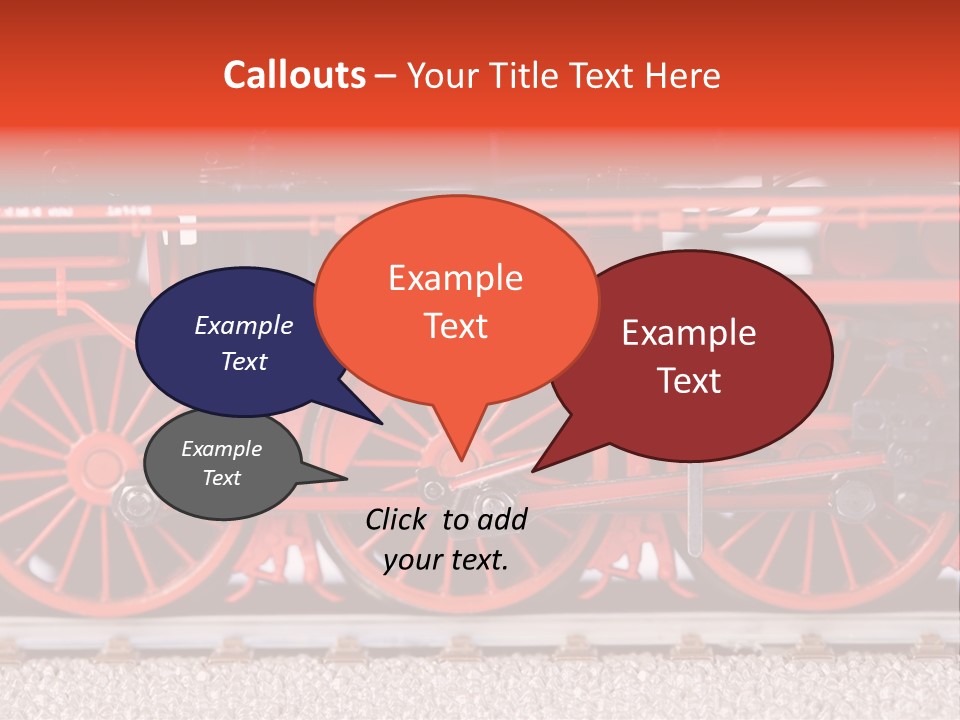 Callouts – Your Title Text Here

Example Text

Example Text

Example Text

Example Text

Click to add your text.